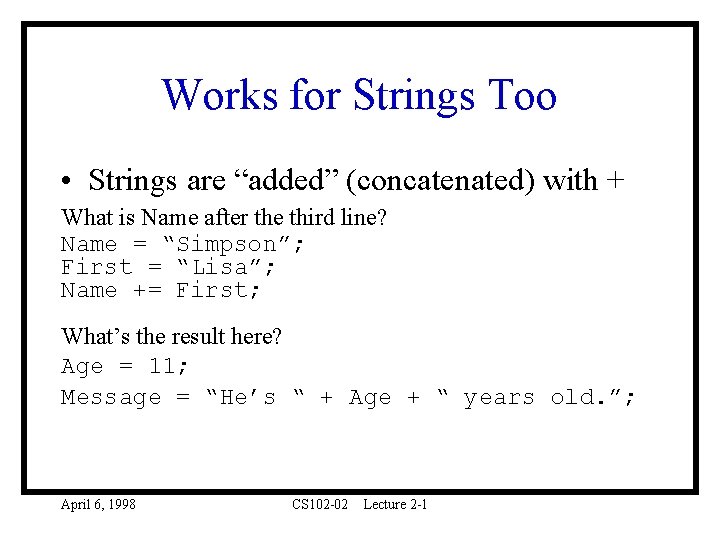 Works for Strings Too

• Strings are “added” (concatenated) with +

What is Name after the third line?
Name = “Simpson”;
First = “Lisa”;
Name += First;

What’s the result here?
Age = 11;
Message = “He’s “ + Age + “ years old.”;

April 6, 1998 CS102-02 Lecture 2-1